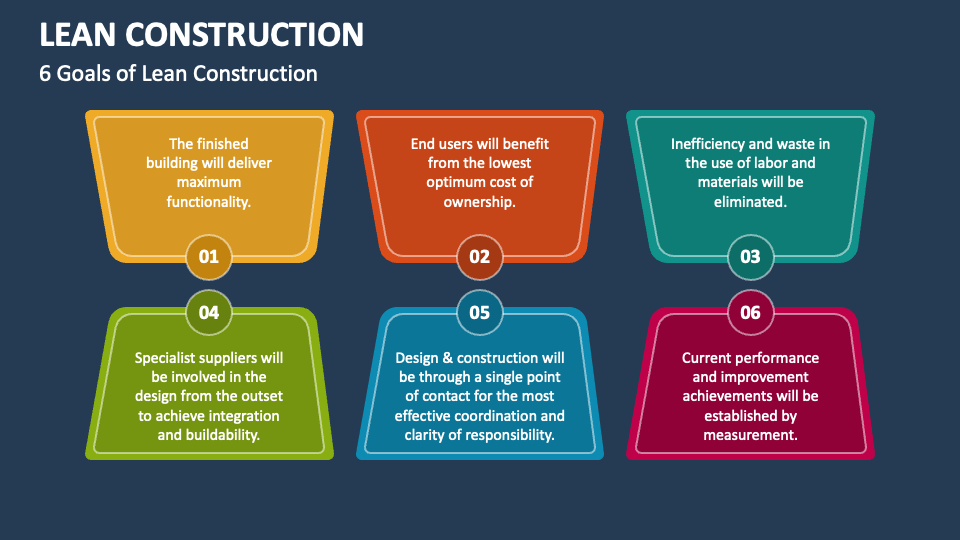 LEAN CONSTRUCTION

6 Goals of Lean Construction

The finished building will deliver maximum functionality.

01

End users will benefit from the lowest optimum cost of ownership.

02

Inefficiency and waste in the use of labor and materials will be eliminated.

03

04

Specialist suppliers will be involved in the design from the outset to achieve integration and buildability.

05

Design & construction will be through a single point of contact for the most effective coordination and clarity of responsibility.

06

Current performance and improvement achievements will be established by measurement.